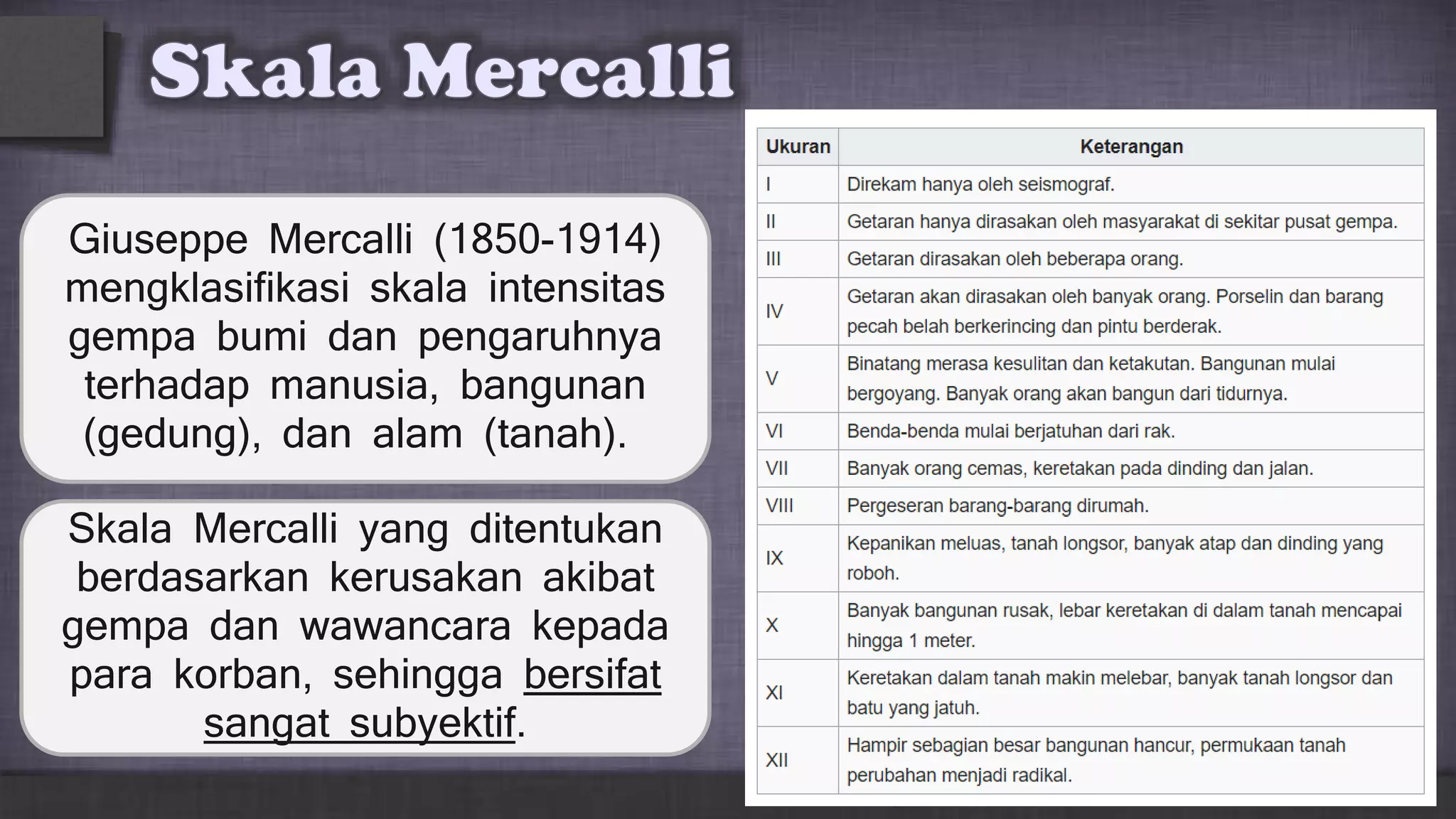 Skala Mercalli

Giuseppe Mercalli (1850-1914) mengklasifikasi skala intensitas gempa bumi dan pengaruhnya terhadap manusia, bangunan (gedung), dan alam (tanah).

Skala Mercalli yang ditentukan berdasarkan kerusakan akibat gempa dan wawancara kepada para korban, sehingga bersifat sangat subyektif.

| Ukuran | Keterangan |
|---|---|
| I | Direkam hanya oleh seismograf. |
| II | Getaran hanya dirasakan oleh masyarakat di sekitar pusat gempa. |
| III | Getaran dirasakan oleh beberapa orang. |
| IV | Getaran akan dirasakan oleh banyak orang. Porselin dan barang pecah belah berkerincing dan pintu berderak. |
| V | Binatang merasa kesulitan dan ketakutan. Bangunan mulai bergoyang. Banyak orang akan bangun dari tidurnya. |
| VI | Benda-benda mulai berjatuhan dari rak. |
| VII | Banyak orang cemas, keretakan pada dinding dan jalan. |
| VIII | Pergeseran barang-barang dirumah. |
| IX | Kepanikan meluas, tanah longsor, banyak atap dan dinding yang roboh. |
| X | Banyak bangunan rusak, lebar keretakan di dalam tanah mencapai hingga 1 meter. |
| XI | Keretakan dalam tanah makin melebar, banyak tanah longsor dan batu yang jatuh. |
| XII | Hampir sebagian besar bangunan hancur, permukaan tanah perubahan menjadi radikal. |